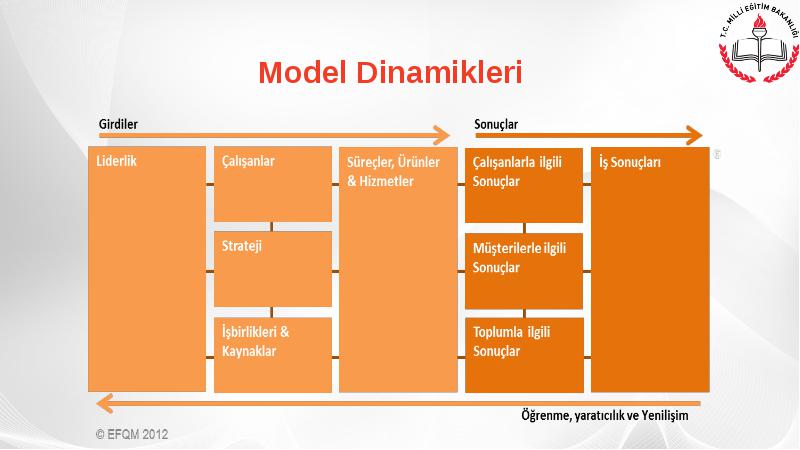 T.C. MİLLİ EĞİTİM BAKANLIĞI

Model Dinamikleri

Girdiler

Sonuçlar

Liderlik

Çalışanlar

Strateji

İşbirlikleri & Kaynaklar

Süreçler, Ürünler & Hizmetler

Çalışanlarla ilgili Sonuçlar

Müşterilerle ilgili Sonuçlar

Toplumla ilgili Sonuçlar

İş Sonuçları

Öğrenme, yaratıcılık ve Yenilişim

© EFQM 2012